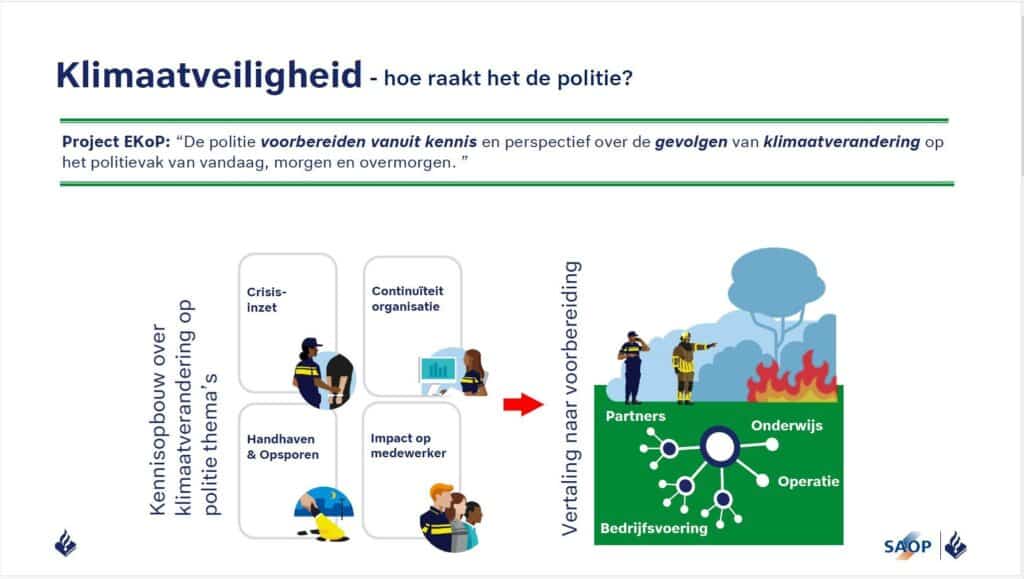 Klimaatveiligheid - hoe raakt het de politie?

Project EKoP: "De politie voorbereiden vanuit kennis en perspectief over de gevolgen van klimaatverandering op het politievak van vandaag, morgen en overmorgen. "

Kennisopbouw over klimaatverandering op politie thema's

Crisis-inzet

Continuïteit organisatie

Handhaven & Opsporen

Impact op medewerker

Vertaling naar voorbereiding

Partners

Onderwijs

Operatie

Bedrijfsvoering

SAOP